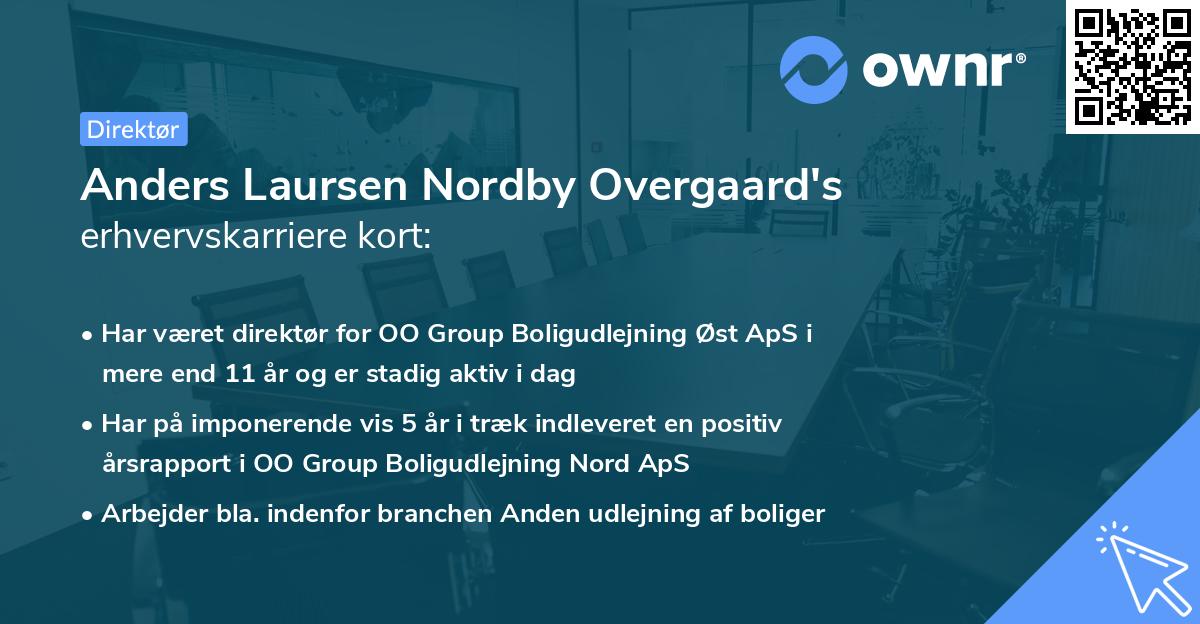 ownr®

Direktør

Anders Laursen Nordby Overgaard's erhvervskarriere kort:

• Har været direktør for OO Group Boligudlejning Øst ApS i mere end 11 år og er stadig aktiv i dag

• Har på imponerende vis 5 år i træk indleveret en positiv årsrapport i OO Group Boligudlejning Nord ApS

• Arbejder bla. indenfor branchen Anden udlejning af boliger